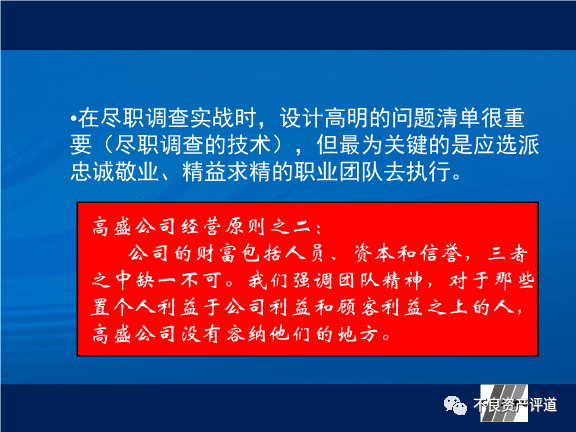 •在尽职调查实战时，设计高明的问题清单很重要（尽职调查的技术），但最为关键的是应选派忠诚敬业、精益求精的职业团队去执行。

高盛公司经营原则之二：
公司的财富包括人员、资本和信誉，三者之中缺一不可。我们强调团队精神，对于那些置个人利益于公司利益和顾客利益之上的人，高盛公司没有容纳他们的地方。

不良资产评道